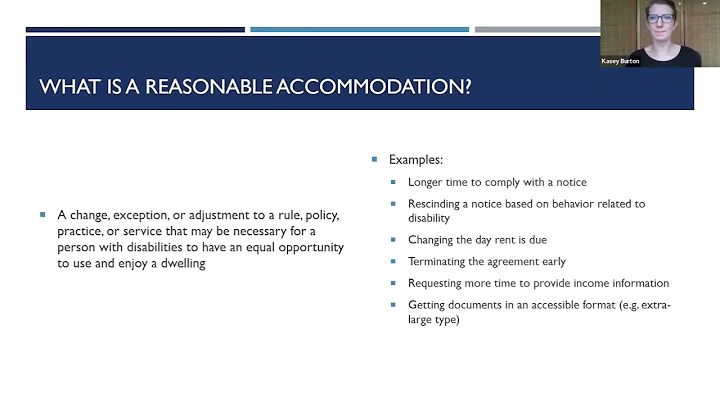 Kasey Burton

WHAT IS A REASONABLE ACCOMMODATION?

A change, exception, or adjustment to a rule, policy, practice, or service that may be necessary for a person with disabilities to have an equal opportunity to use and enjoy a dwelling

Examples:

Longer time to comply with a notice

Rescinding a notice based on behavior related to disability

Changing the day rent is due

Terminating the agreement early

Requesting more time to provide income information

Getting documents in an accessible format (e.g. extra-large type)